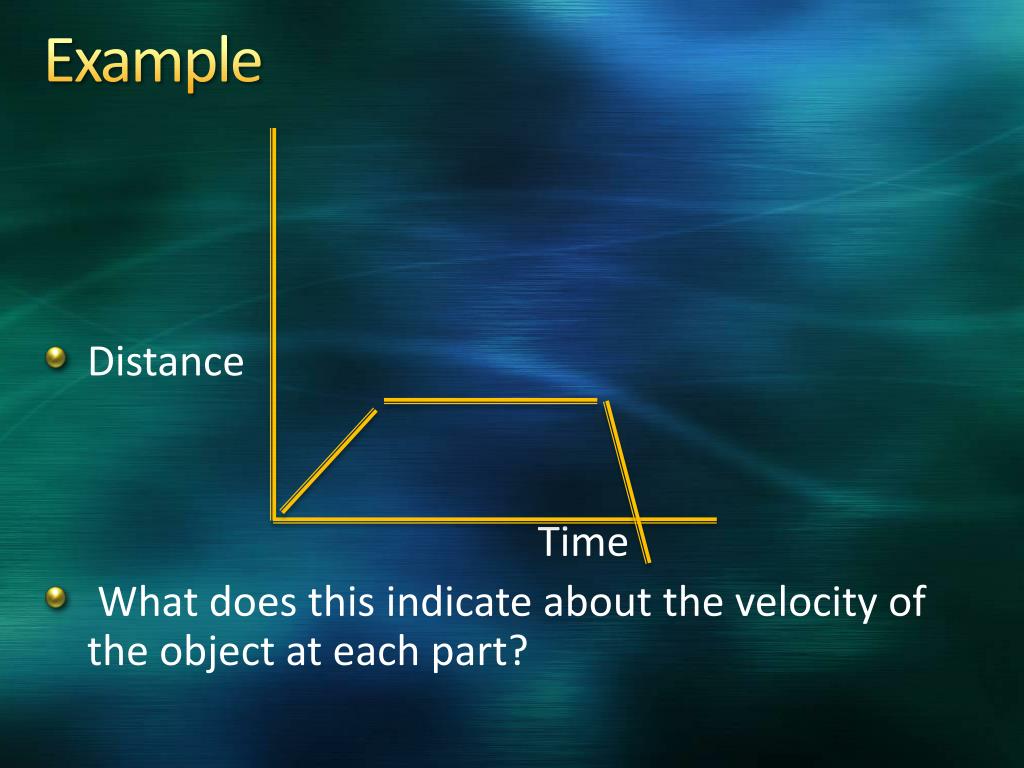 Example

Distance

Time

What does this indicate about the velocity of the object at each part?